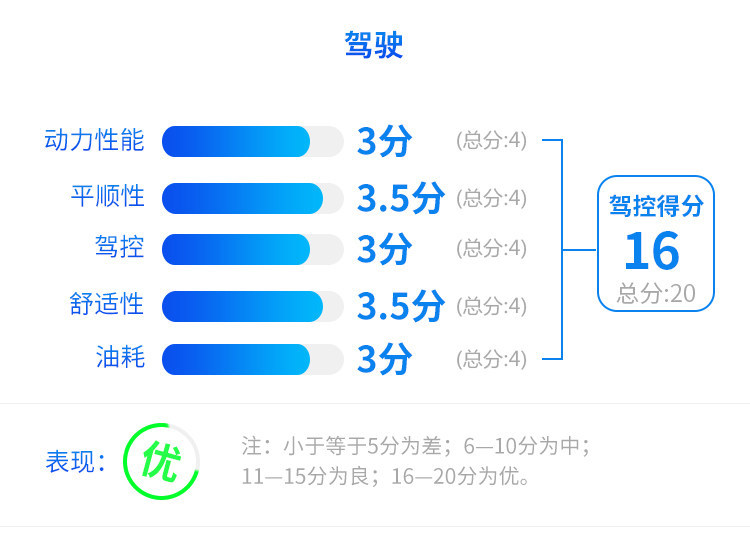 驾驶

动力性能 3分 (总分:4)
平顺性 3.5分 (总分:4)
驾控 3分 (总分:4)
舒适性 3.5分 (总分:4)
油耗 3分 (总分:4)

驾控得分
16
总分:20

表现: 优

注:小于等于5分为差;6—10分为中;11—15分为良;16—20分为优。